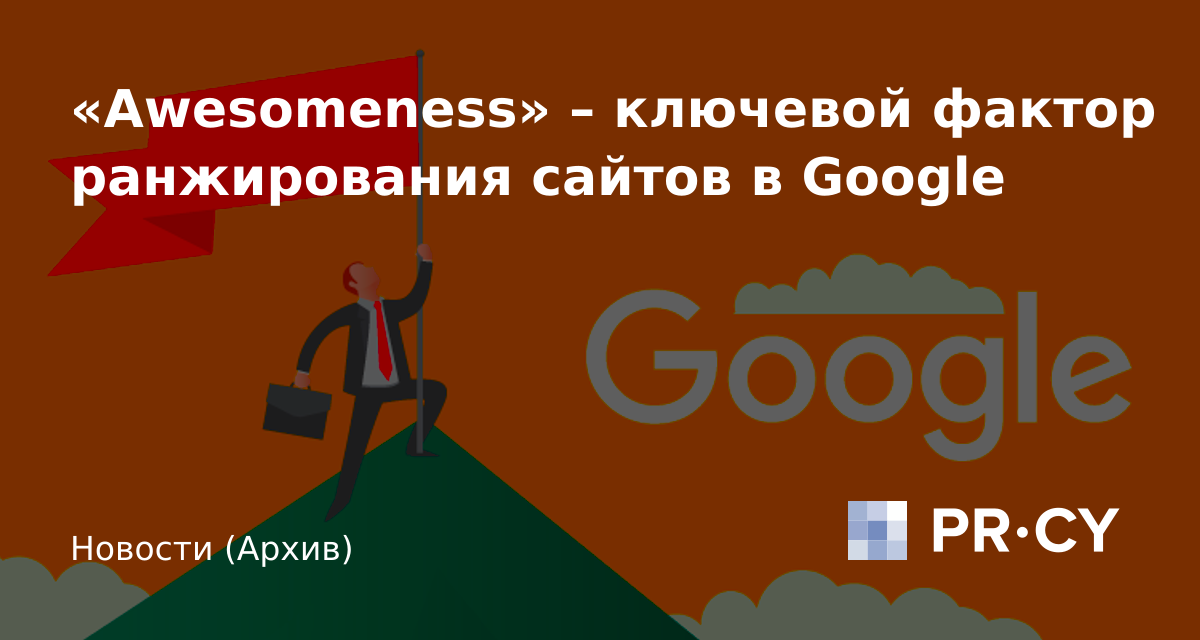 «Awesomeness» – ключевой фактор ранжирования сайтов в Google

Google

Новости (Архив)

PR·CY